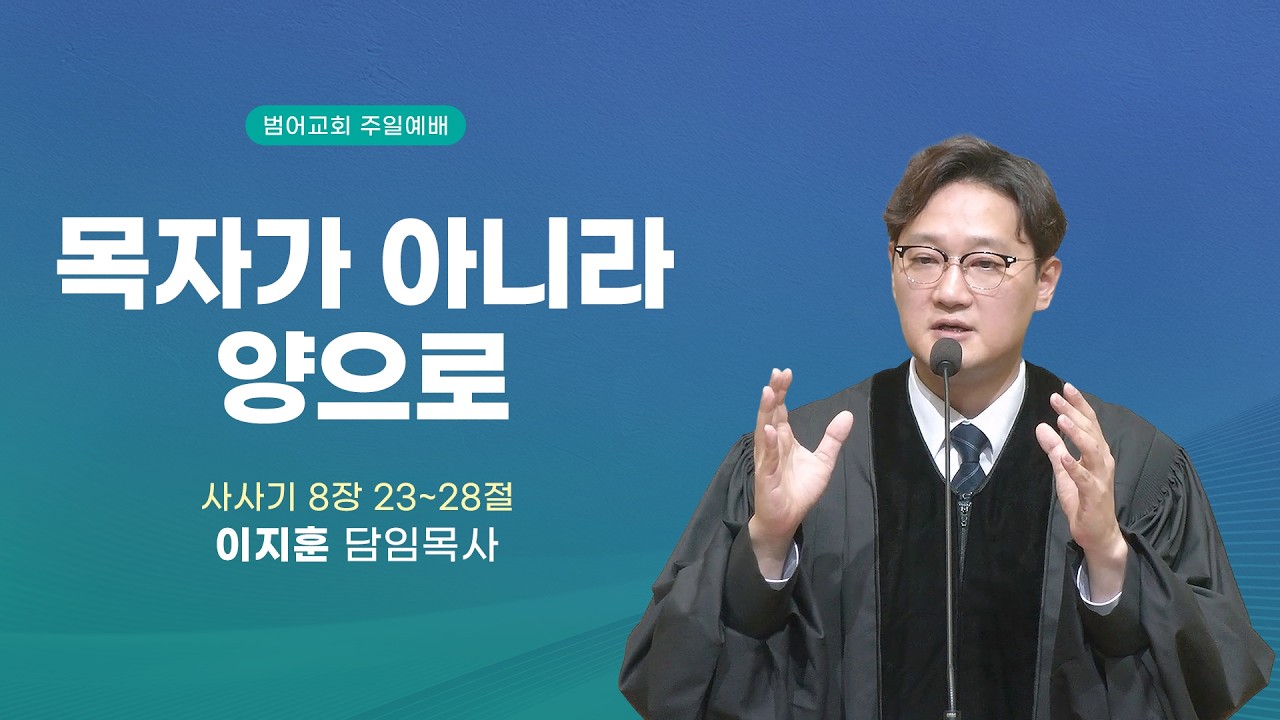 범어교회 주일예배

목자가 아니라
양으로

사사기 8장 23~28절
이지훈 담임목사